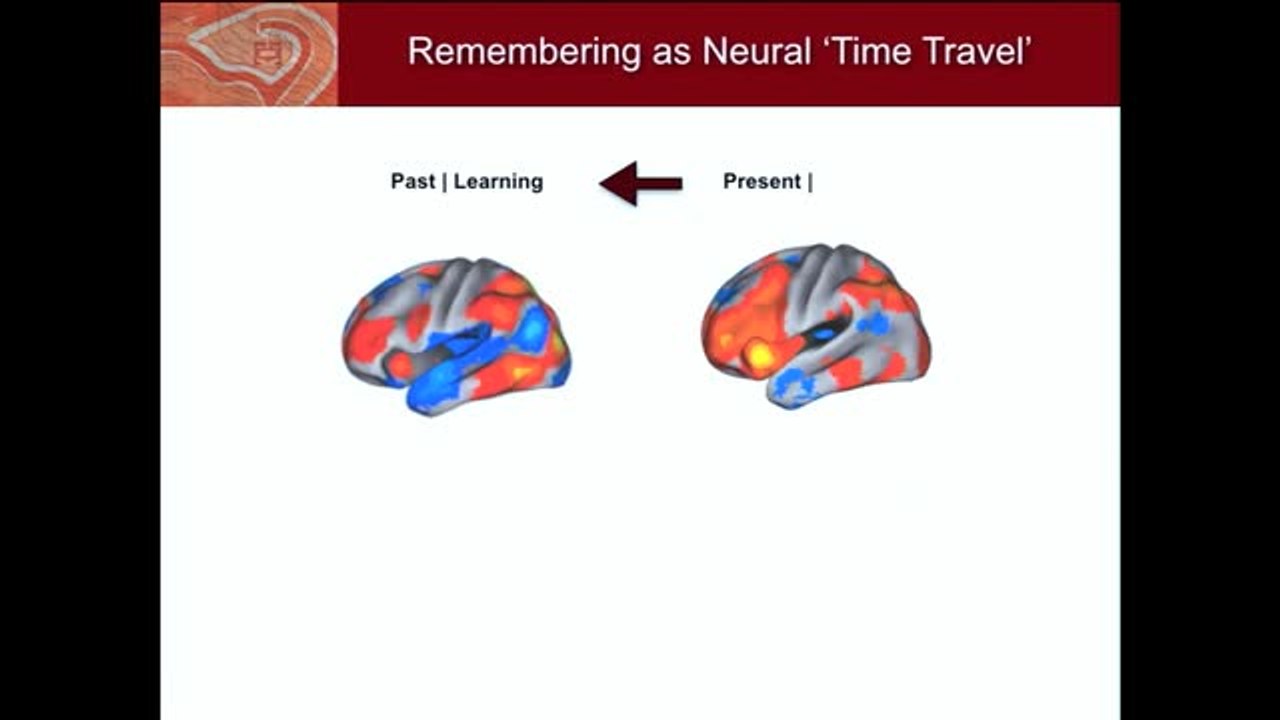 Remembering as Neural 'Time Travel'

Past | Learning

Present |